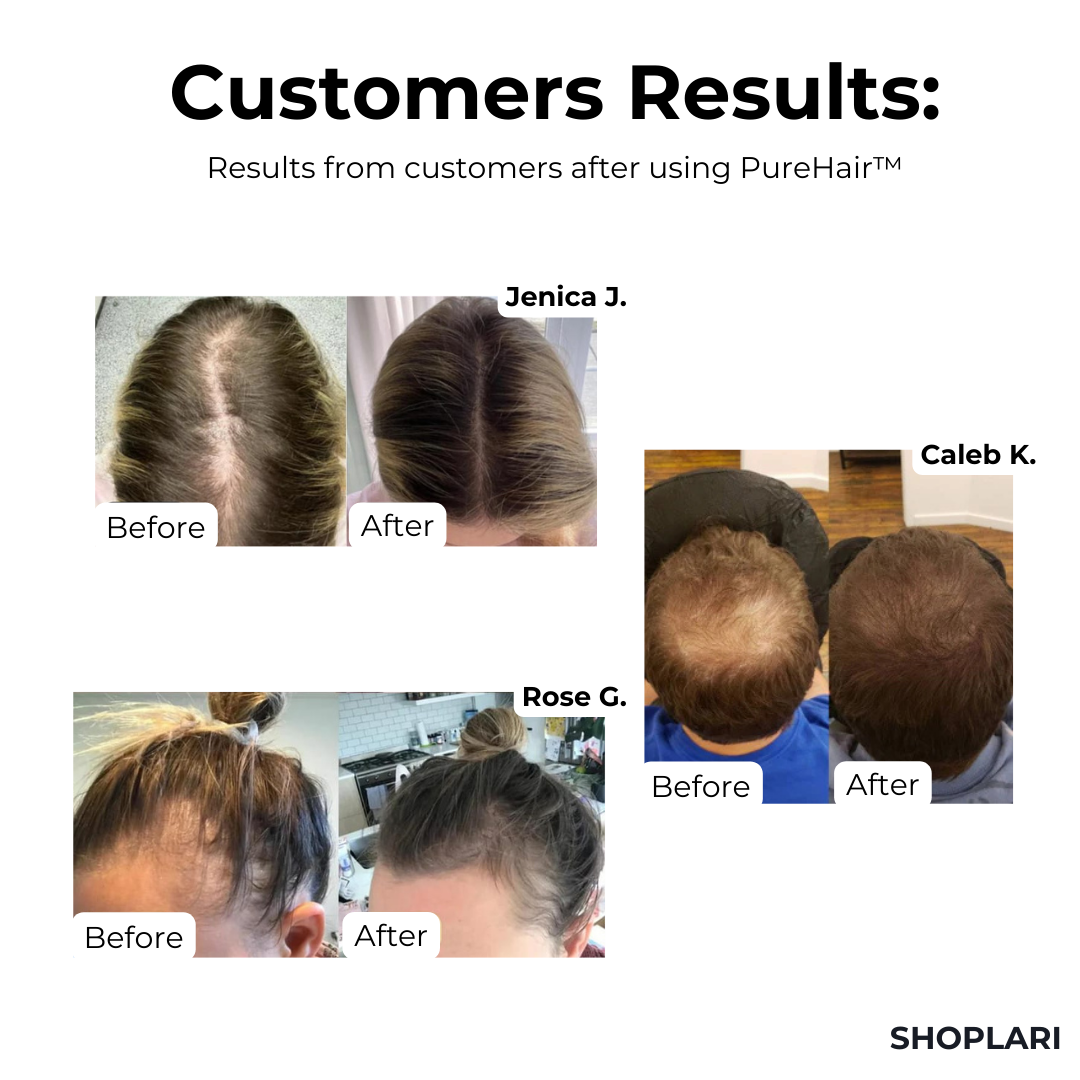 Customers Results:

Results from customers after using PureHair™

Jenica J.

Before

After

Caleb K.

Before

After

Rose G.

Before

After

SHOPLARI